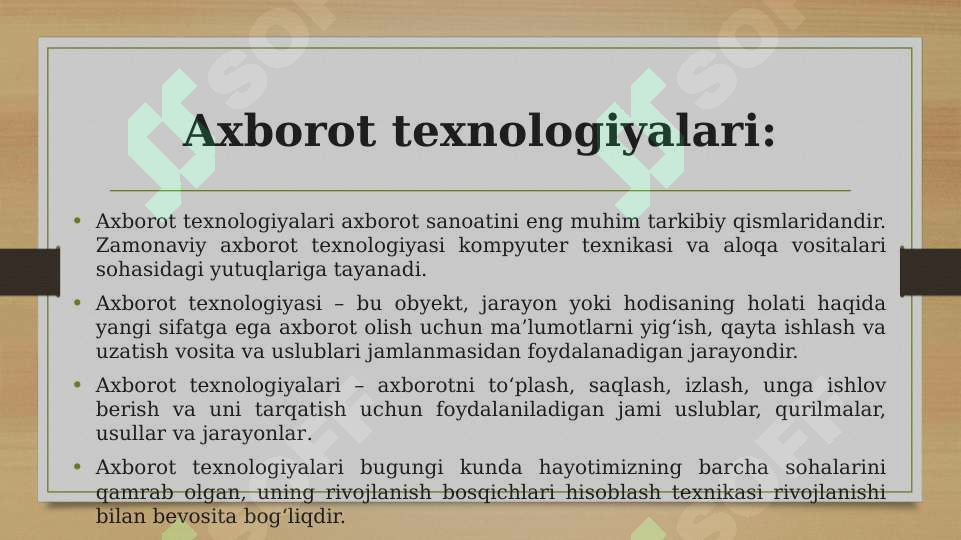 Axborot texnologiyalari:

• Axborot texnologiyalari axborot sanoatini eng muhim tarkibiy qismlaridandir. Zamonaviy axborot texnologiyasi kompyuter texnikasi va aloqa vositalari sohasidagi yutuqlariga tayanadi.

• Axborot texnologiyasi – bu obyekt, jarayon yoki hodisaning holati haqida yangi sifatga ega axborot olish uchun ma’lumotlarni yig‘ish, qayta ishlash va uzatish vosita va uslublari jamlanmasidan foydalanadigan jarayondir.

• Axborot texnologiyalari – axborotni to‘plash, saqlash, izlash, unga ishlov berish va uni tarqatish uchun foydalaniladigan jami uslublar, qurilmalar, usullar va jarayonlar.

• Axborot texnologiyalari bugungi kunda hayotimizning barcha sohalarini qamrab olgan, uning rivojlanish bosqichlari hisoblash texnikasi rivojlanishi bilan bevosita bog‘liqdir.